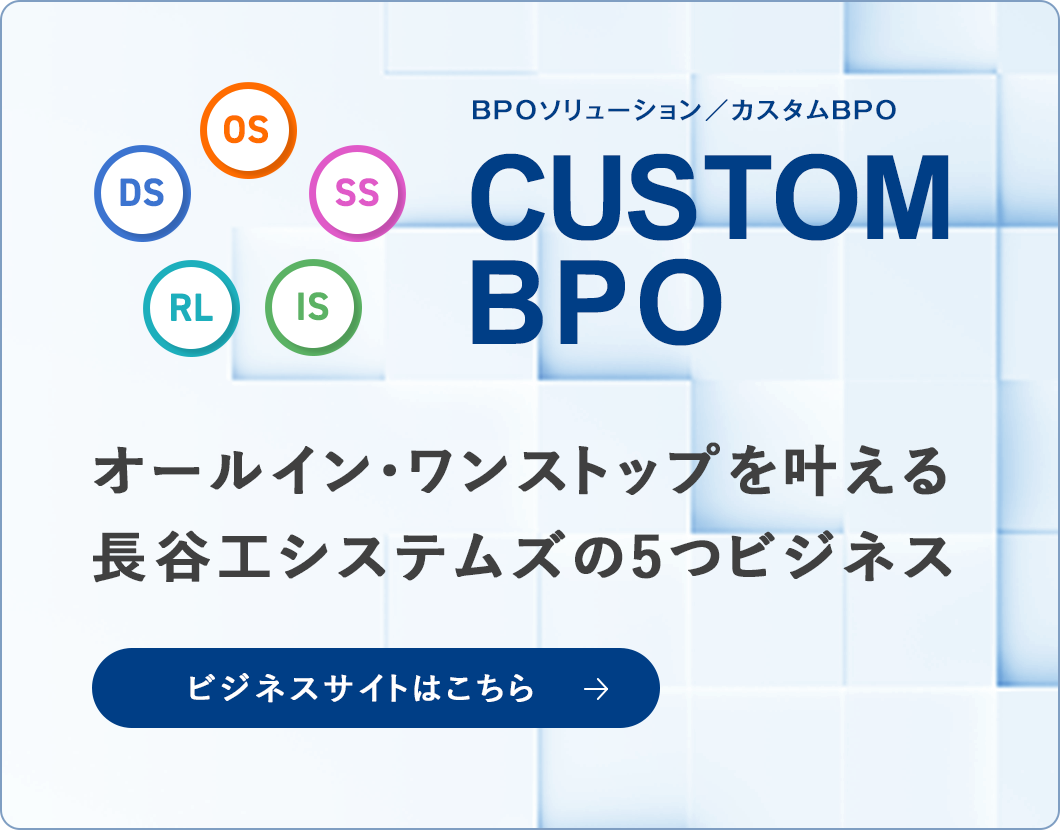 OS
DS
SS
RL
IS

BPOソリューション／カスタムBPO

CUSTOM BPO

オールイン・ワンストップを叶える
長谷工システムズの5つビジネス

ビジネスサイトはこちら →